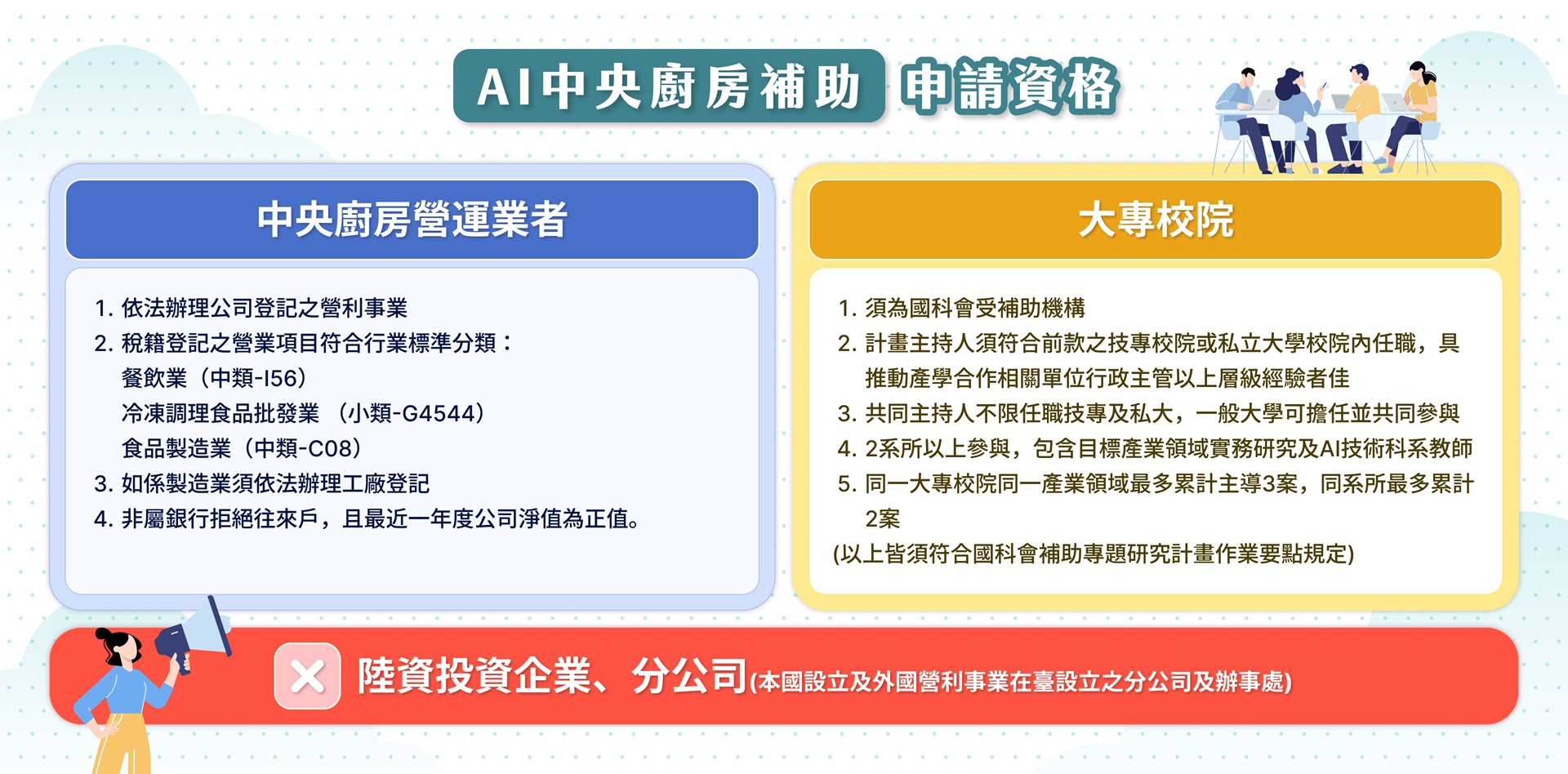 AI中央廚房補助 申請資格

中央廚房營運業者

1. 依法辦理公司登記之營利事業
2. 稅籍登記之營業項目符合行業標準分類：
餐飲業（中類-I56）
冷凍調理食品批發業 （小類-G4544）
食品製造業（中類-C08）
3. 如係製造業須依法辦理工廠登記
4. 非屬銀行拒絕往來戶，且最近一年度公司淨值為正值。

大專校院

1. 須為國科會受補助機構
2. 計畫主持人須符合前款之技專校院或私立大學校院內任職，具推動產學合作相關單位行政主管以上層級經驗者佳
3. 共同主持人不限任職技專及私大，一般大學可擔任並共同參與
4. 2系所以上參與，包含目標產業領域實務研究及AI技術科系教師
5. 同一大專校院同一產業領域最多累計主導3案，同系所最多累計2案
(以上皆須符合國科會補助專題研究計畫作業要點規定)

陸資投資企業、分公司(本國設立及外國營利事業在臺設立之分公司及辦事處)